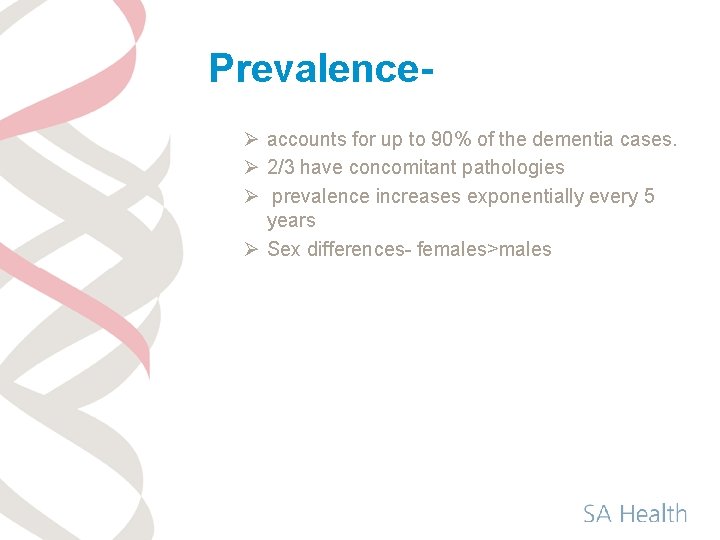 Prevalence-

➢ accounts for up to 90% of the dementia cases.
➢ 2/3 have concomitant pathologies
➢ prevalence increases exponentially every 5 years
➢ Sex differences- females>males

SA Health